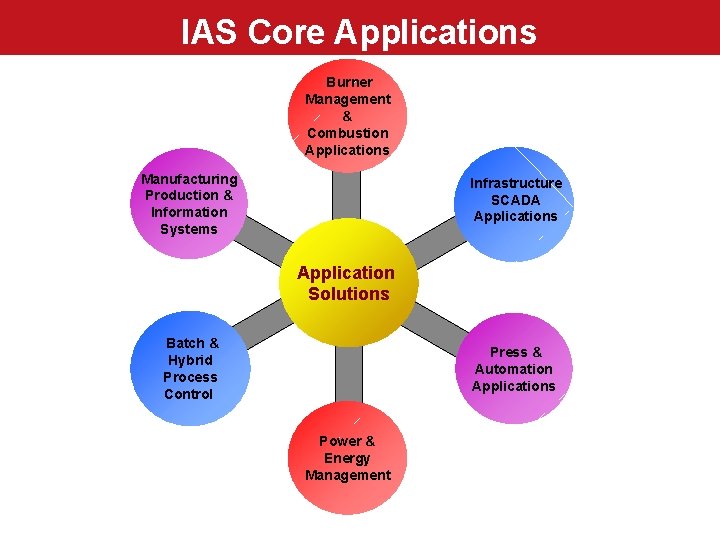 IAS Core Applications

Burner Management & Combustion Applications

Manufacturing Production & Information Systems

Infrastructure SCADA Applications

Application Solutions

Batch & Hybrid Process Control

Press & Automation Applications

Power & Energy Management